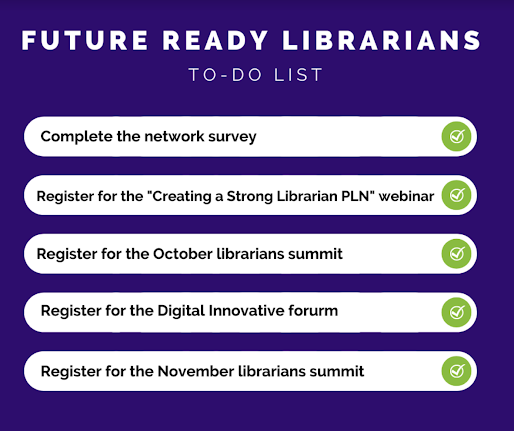 FUTURE READY LIBRARIANS
TO-DO LIST

Complete the network survey

Register for the "Creating a Strong Librarian PLN" webinar

Register for the October librarians summit

Register for the Digital Innovative forurm

Register for the November librarians summit